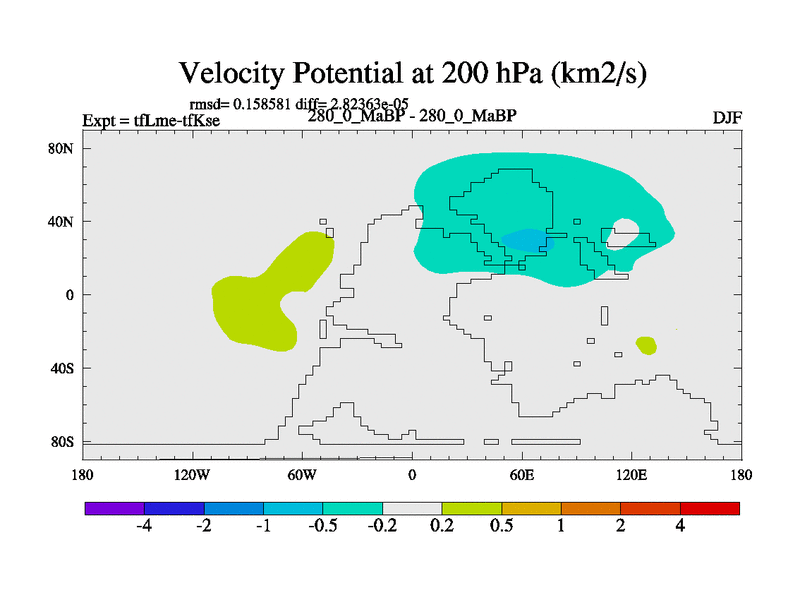 Velocity Potential at 200 hPa (km2/s)

rmsd= 0.158581 diff= 2.82363e-05

Expt = tfLme-tfKse

280_0_MaBP - 280_0_MaBP

DJF

80N

40N

0

40S

80S

180

120W

60W

0

60E

120E

180

-4

-2

-1

-0.5

-0.2

0.2

0.5

1

2

4